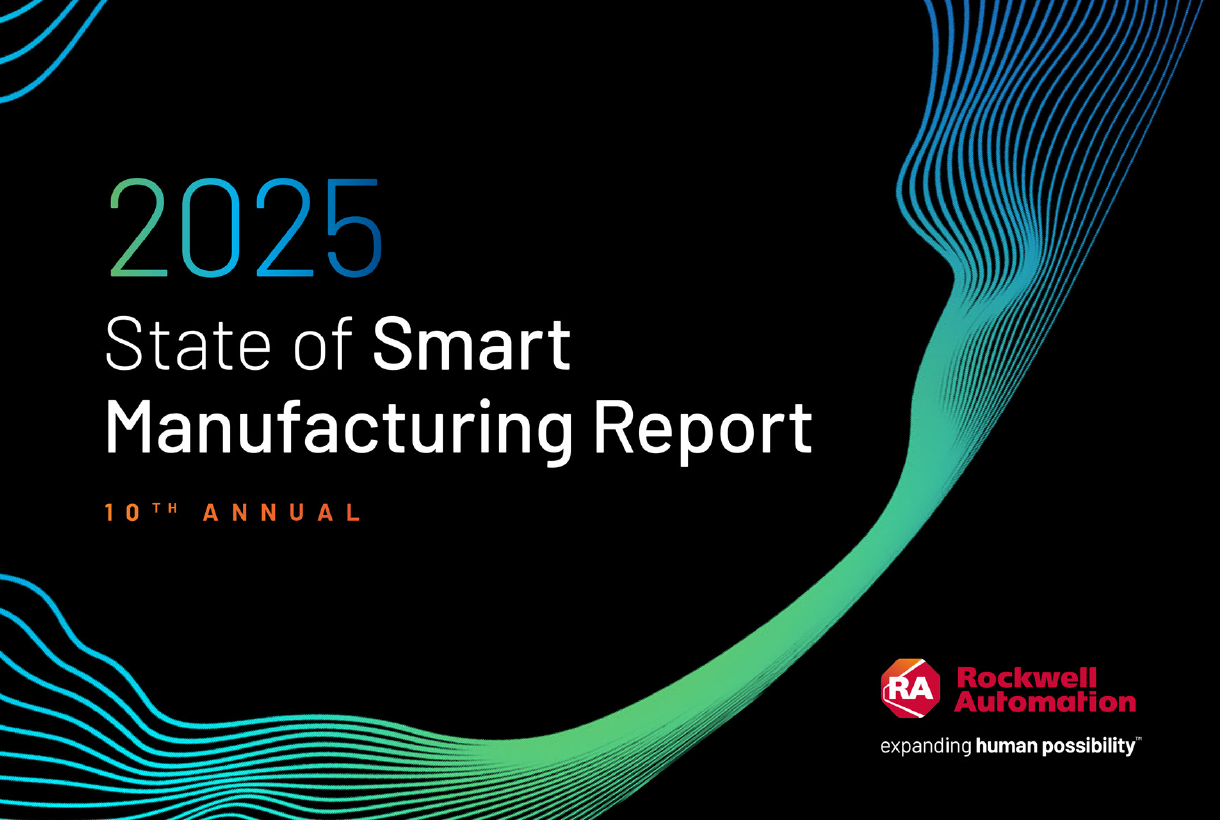 2025

State of Smart Manufacturing Report

10TH ANNUAL

RA Rockwell Automation

expanding human possibility™